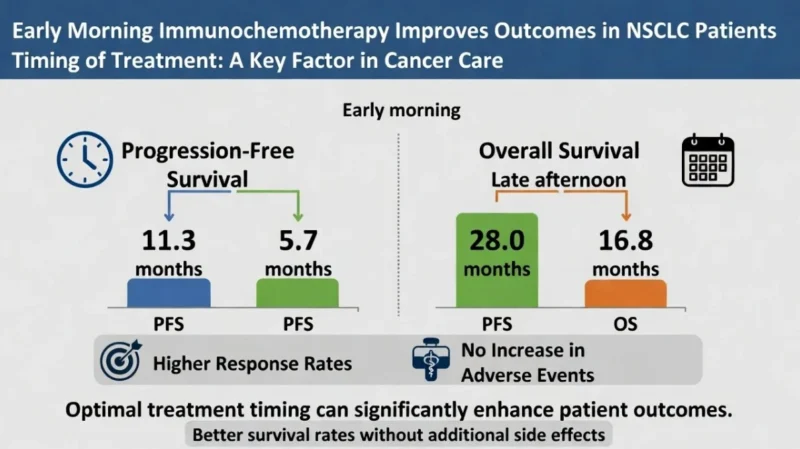 Early Morning Immunochemotherapy Improves Outcomes in NSCLC Patients
Timing of Treatment: A Key Factor in Cancer Care

Early morning

Progression-Free Survival

11.3 months

5.7 months

PFS

PFS

Overall Survival

Late afternoon

28.0 months

16.8 months

PFS

OS

Higher Response Rates

No Increase in Adverse Events

Optimal treatment timing can significantly enhance patient outcomes.

Better survival rates without additional side effects